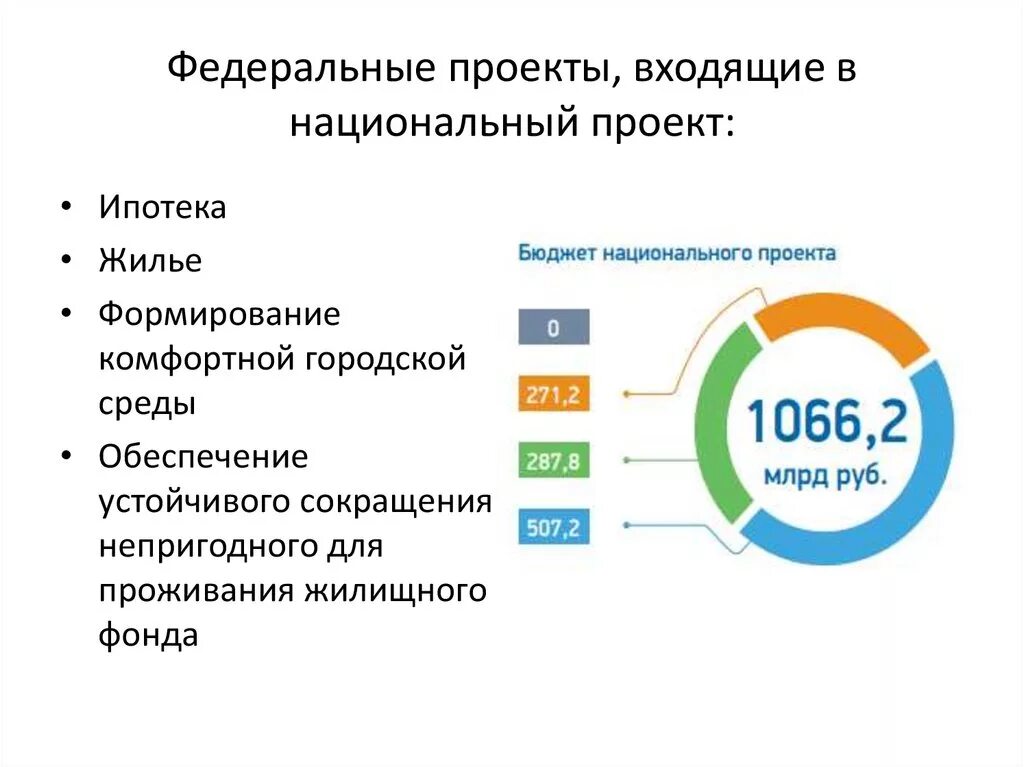 Федеральные проекты, входящие в национальный проект:

• Ипотека
• Жилье
• Формирование комфортной городской среды
• Обеспечение устойчивого сокращения непригодного для проживания жилищного фонда

Бюджет национального проекта

0

271,2

287,8

507,2

1066,2
млрд руб.